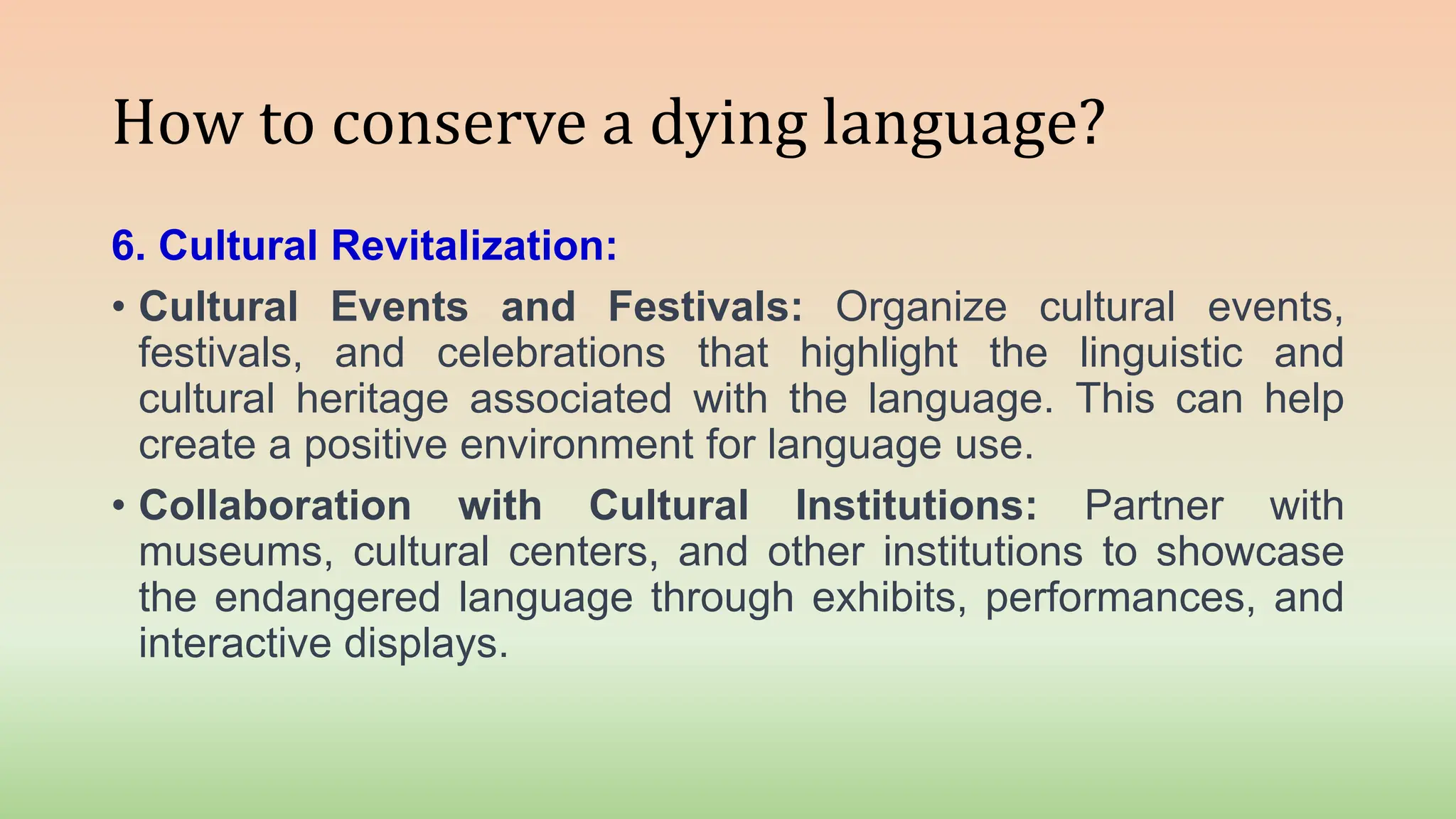 How to conserve a dying language?

6. Cultural Revitalization:

• Cultural Events and Festivals: Organize cultural events, festivals, and celebrations that highlight the linguistic and cultural heritage associated with the language. This can help create a positive environment for language use.

• Collaboration with Cultural Institutions: Partner with museums, cultural centers, and other institutions to showcase the endangered language through exhibits, performances, and interactive displays.